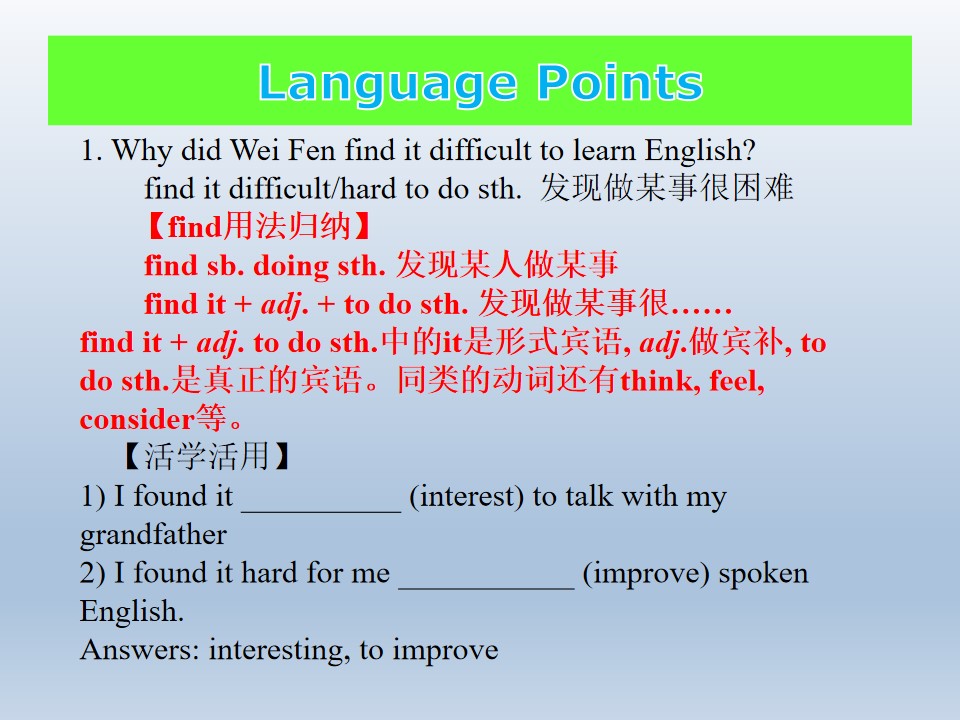 Language Points

1. Why did Wei Fen find it difficult to learn English?

find it difficult/hard to do sth. 发现做某事很困难

【find用法归纳】

find sb. doing sth. 发现某人做某事

find it + adj. + to do sth. 发现做某事很……

find it + adj. to do sth.中的it是形式宾语, adj.做宾补, to do sth.是真正的宾语。同类的动词还有think, feel, consider等。

【活学活用】

1) I found it ____ (interest) to talk with my grandfather

2) I found it hard for me ____ (improve) spoken English.

Answers: interesting, to improve